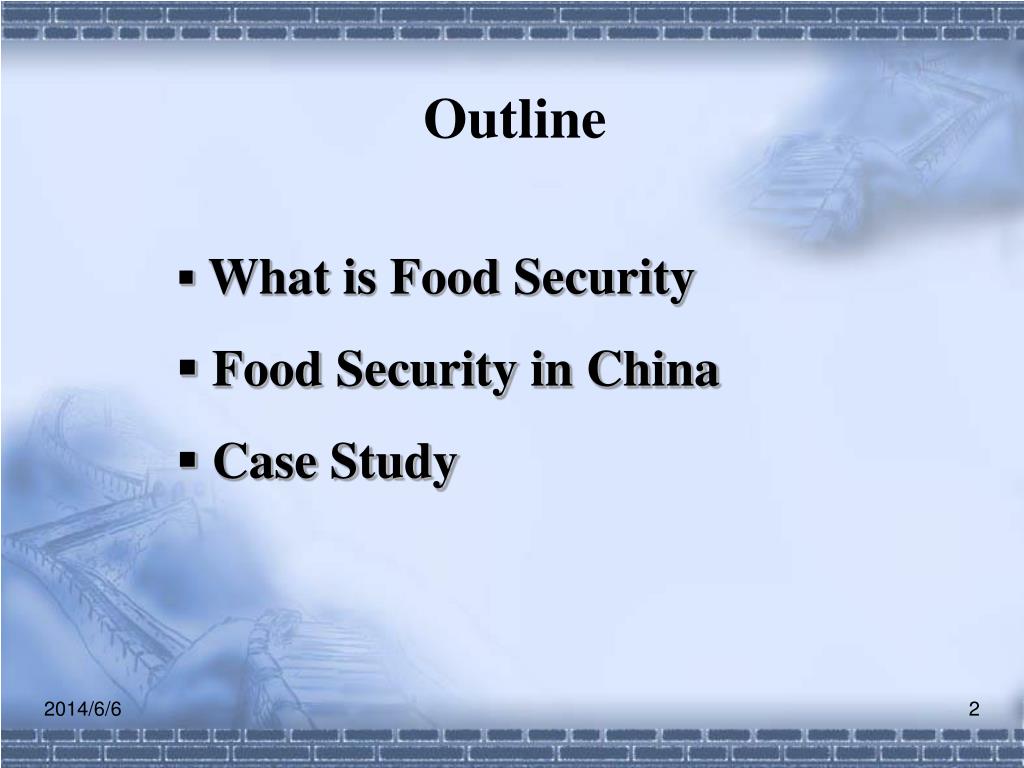 Outline

▪ What is Food Security

▪ Food Security in China

▪ Case Study

2014/6/6

2